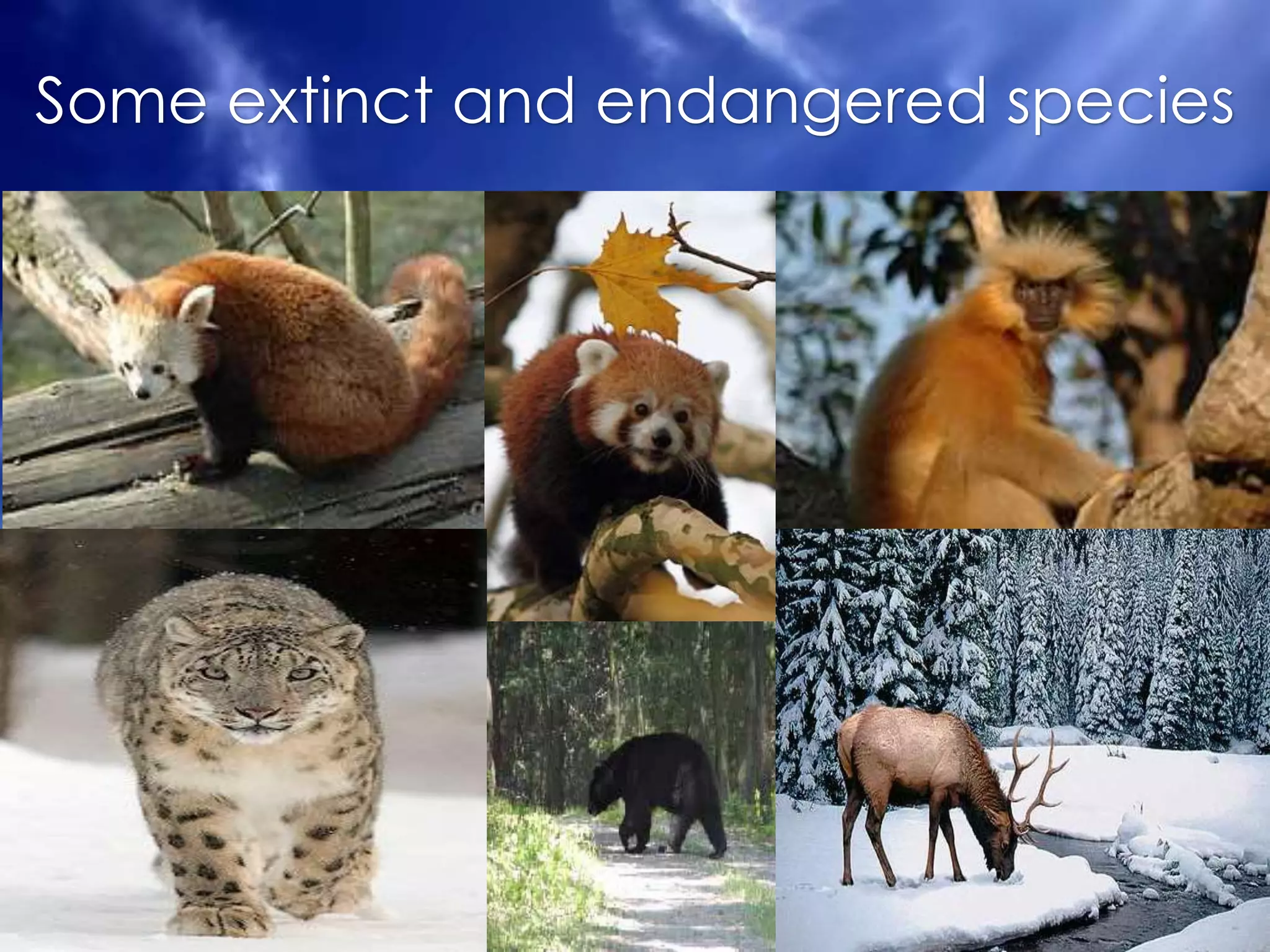 Some extinct and endangered species